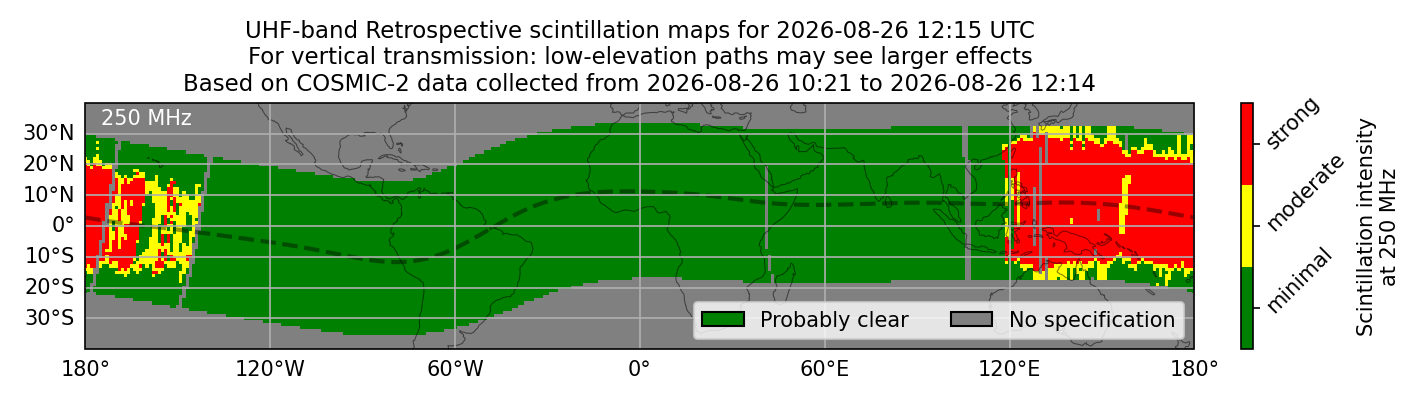 UHF-band Retrospective scintillation maps for 2026-08-26 12:15 UTC
For vertical transmission: low-elevation paths may see larger effects
Based on COSMIC-2 data collected from 2026-08-26 10:21 to 2026-08-26 12:14

250 MHz

30°N
20°N
10°N
0°
10°S
20°S
30°S

180° 120°W 60°W 0° 60°E 120°E 180°

Probably clear
No specification

strong
moderate
minimal

Scintillation intensity at 250 MHz